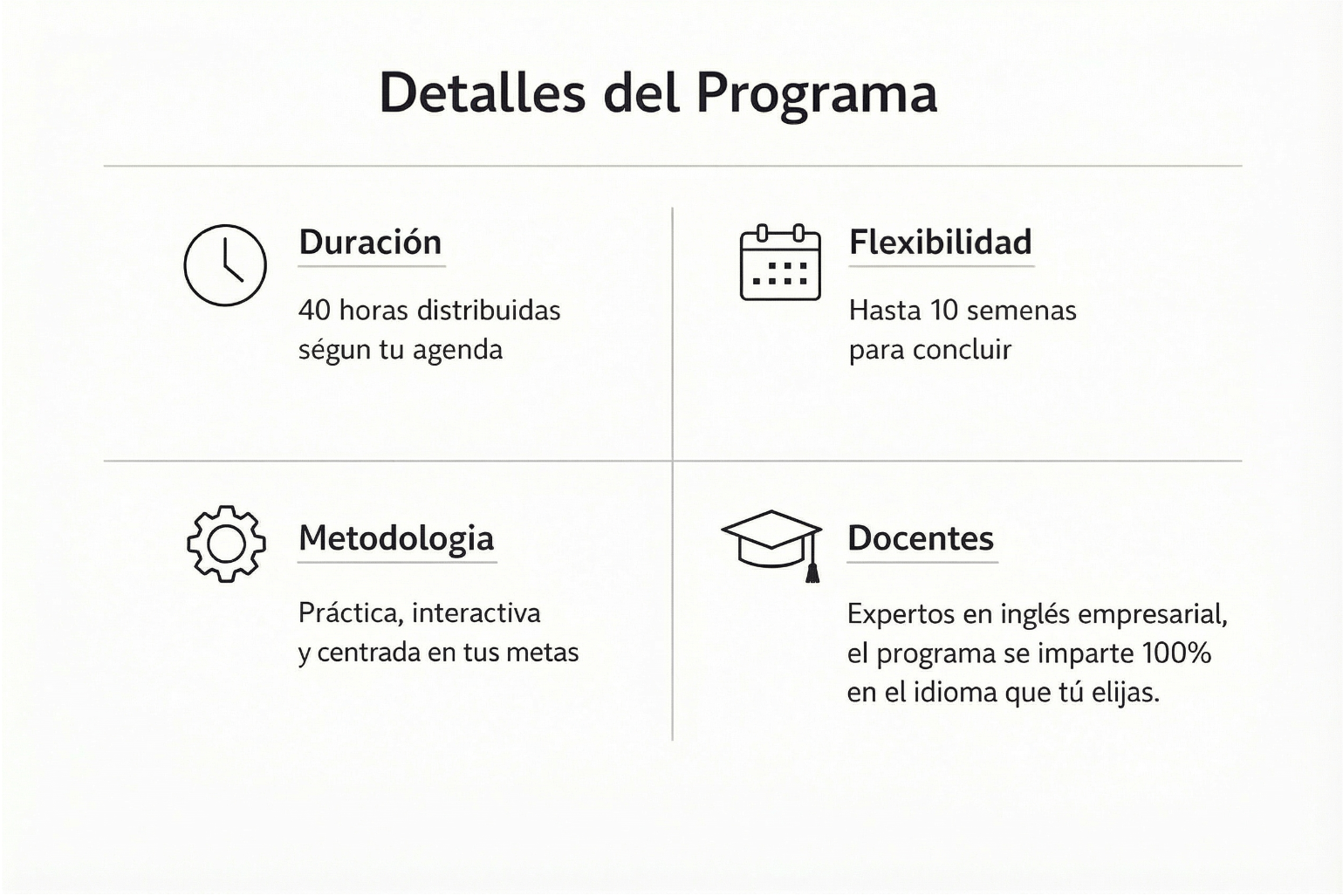 Detalles del Programa

Duración

40 horas distribuidas ségun tu agenda

Flexibilidad

Hasta 10 semenas para concluir

Metodologia

Práctica, interactiva y centrada en tus metas

Docentes

Expertos en inglés empresarial, el programa se imparte 100% en el idioma que tú elijas.